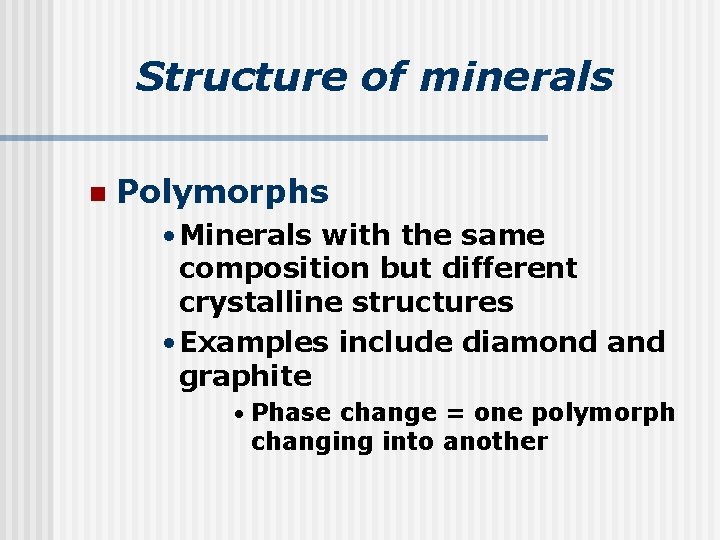 Structure of minerals

Polymorphs

• Minerals with the same composition but different crystalline structures

• Examples include diamond and graphite

• Phase change = one polymorph changing into another